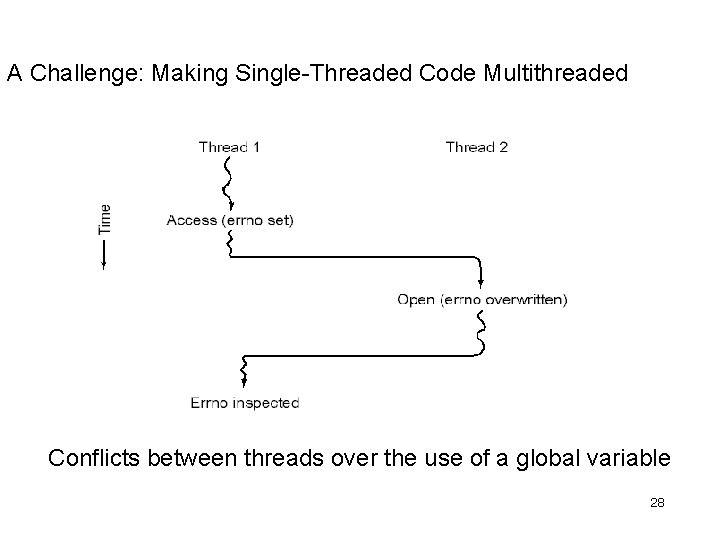 A Challenge: Making Single-Threaded Code Multithreaded

Thread 1

Thread 2

Time

Access (errno set)

Open (errno overwritten)

Errno inspected

Conflicts between threads over the use of a global variable

28